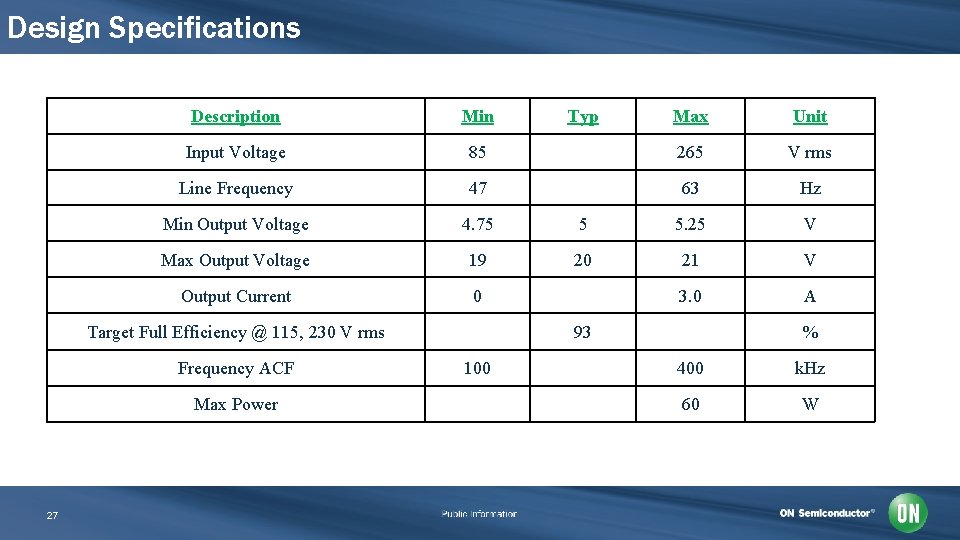 Design Specifications

| Description | Min | Typ | Max | Unit |
|---|---|---|---|---|
| Input Voltage | 85 | | 265 | V rms |
| Line Frequency | 47 | | 63 | Hz |
| Min Output Voltage | 4.75 | 5 | 5.25 | V |
| Max Output Voltage | 19 | 20 | 21 | V |
| Output Current | 0 | | 3.0 | A |
| Target Full Efficiency @ 115, 230 V rms | | 93 | | % |
| Frequency ACF | 100 | | 400 | kHz |
| Max Power | | | 60 | W |

27

Public Information

ON Semiconductor®

ON